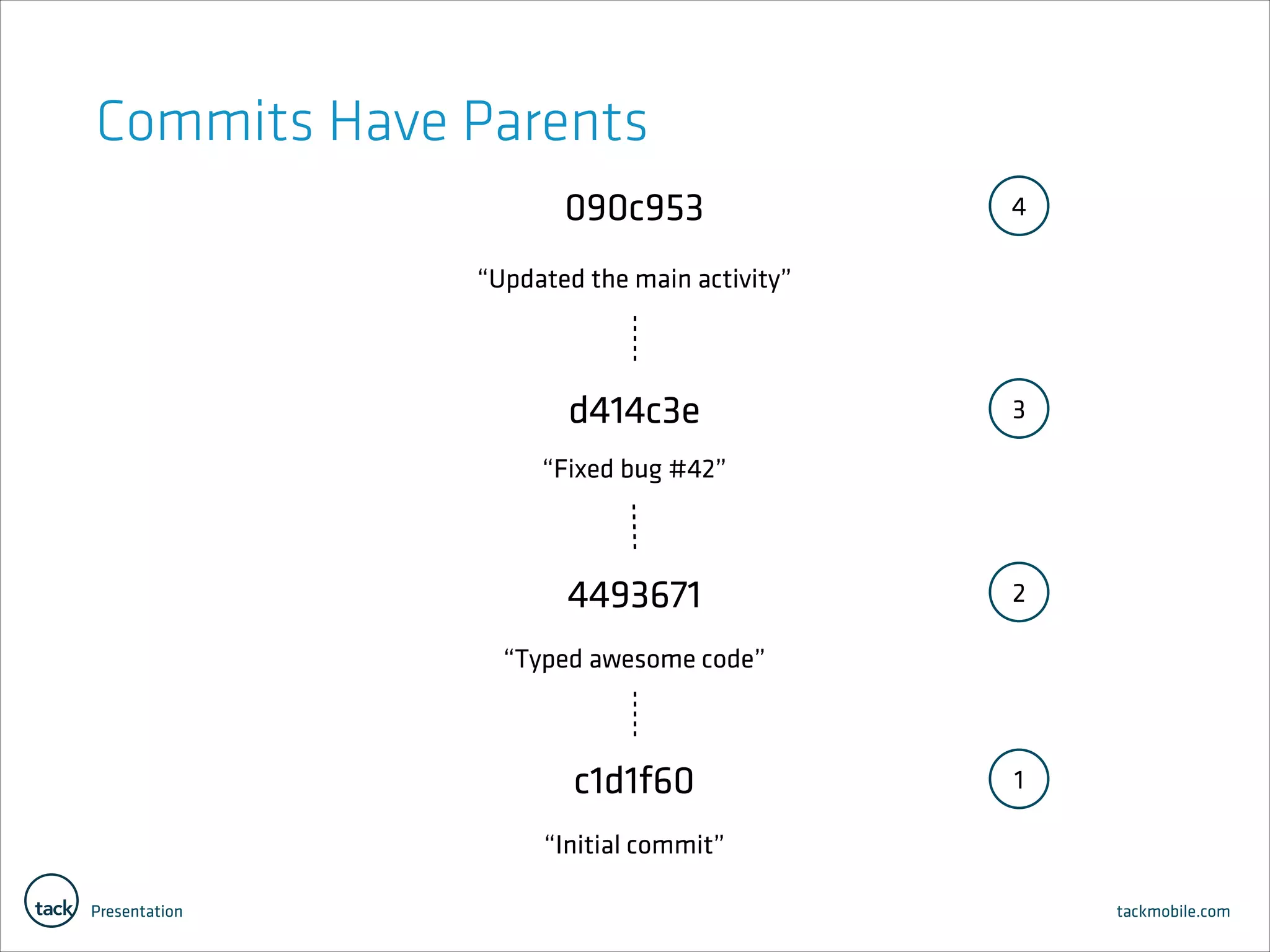 Commits Have Parents

090c953

4

“Updated the main activity”

d414c3e

3

“Fixed bug #42”

4493671

2

“Typed awesome code”

c1d1f60

1

“Initial commit”

tack

Presentation

tackmobile.com